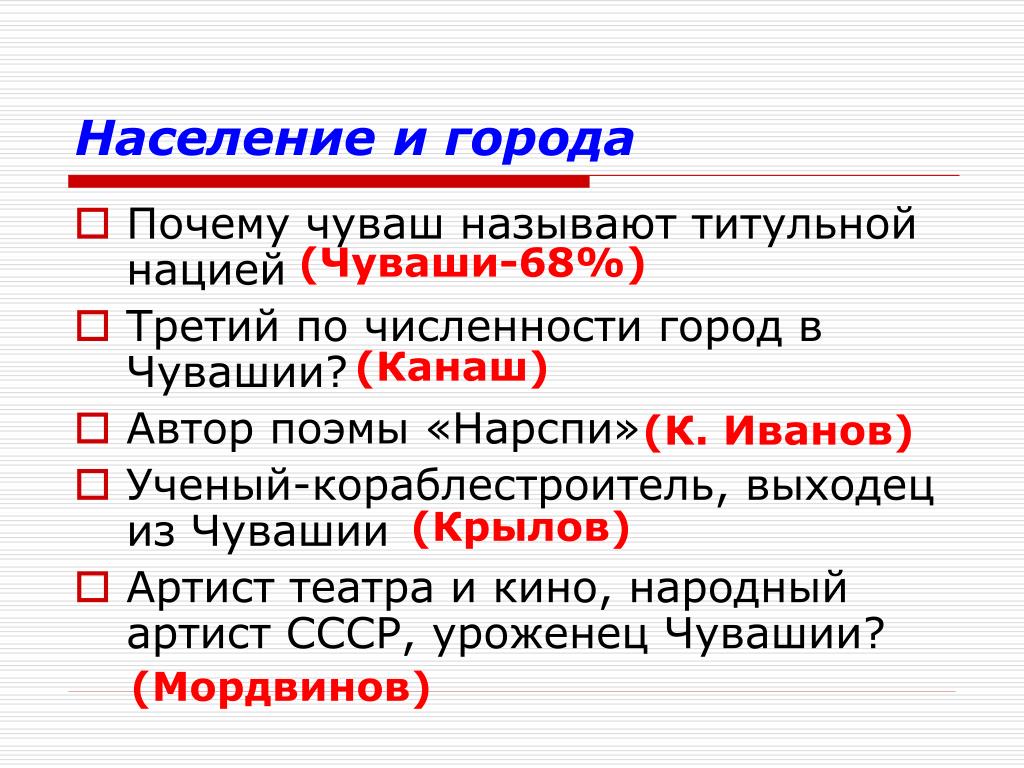 Население и города

Почему чуваш называют титульной нацией (Чуваши-68%)

Третий по численности город в Чувашии? (Канаш)

Автор поэмы «Нарспи» (К. Иванов)

Ученый-кораблестроитель, выходец из Чувашии (Крылов)

Артист театра и кино, народный артист СССР, уроженец Чувашии? (Мордвинов)